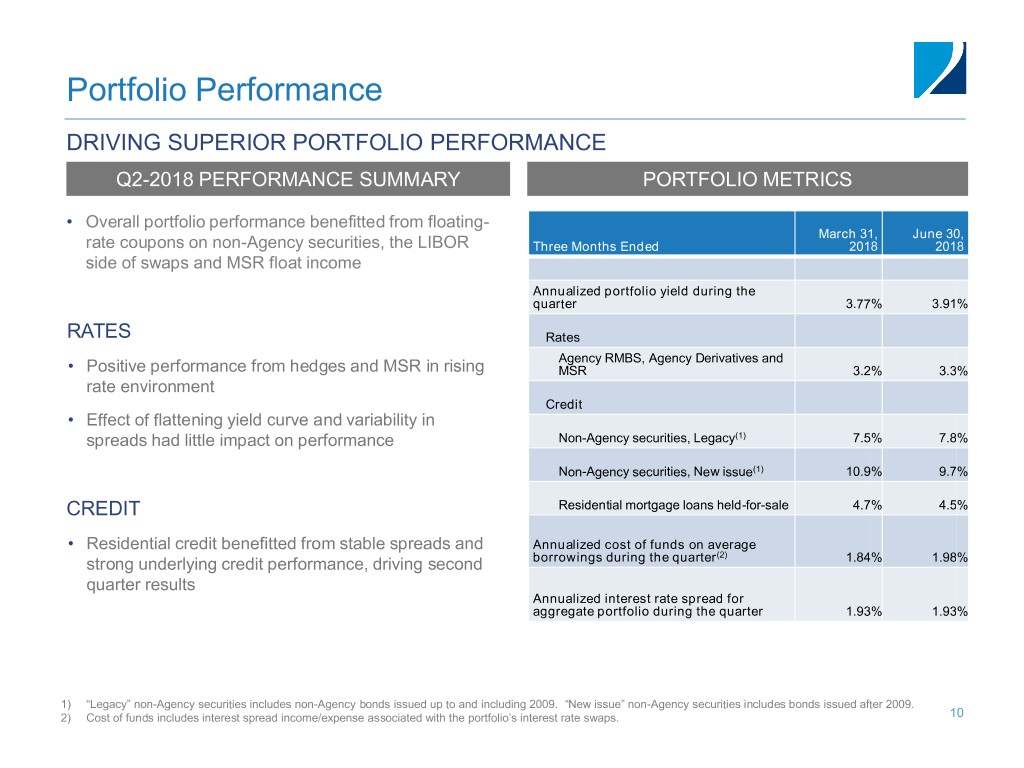 Portfolio Performance

DRIVING SUPERIOR PORTFOLIO PERFORMANCE

Q2-2018 PERFORMANCE SUMMARY

• Overall portfolio performance benefitted from floating-rate coupons on non-Agency securities, the LIBOR side of swaps and MSR float income

RATES

• Positive performance from hedges and MSR in rising rate environment

• Effect of flattening yield curve and variability in spreads had little impact on performance

CREDIT

• Residential credit benefitted from stable spreads and strong underlying credit performance, driving second quarter results

PORTFOLIO METRICS

| Three Months Ended | March 31, 2018 | June 30, 2018 |
|---|---|---|
| | | |
| Annualized portfolio yield during the quarter | 3.77% | 3.91% |
| Rates | | |
| Agency RMBS, Agency Derivatives and MSR | 3.2% | 3.3% |
| Credit | | |
| Non-Agency securities, Legacy$^{(1)}$ | 7.5% | 7.8% |
| Non-Agency securities, New issue$^{(1)}$ | 10.9% | 9.7% |
| Residential mortgage loans held-for-sale | 4.7% | 4.5% |
| Annualized cost of funds on average borrowings during the quarter$^{(2)}$ | 1.84% | 1.98% |
| Annualized interest rate spread for aggregate portfolio during the quarter | 1.93% | 1.93% |

1) "Legacy" non-Agency securities includes non-Agency bonds issued up to and including 2009. "New issue" non-Agency securities includes bonds issued after 2009.
2) Cost of funds includes interest spread income/expense associated with the portfolio's interest rate swaps.

10